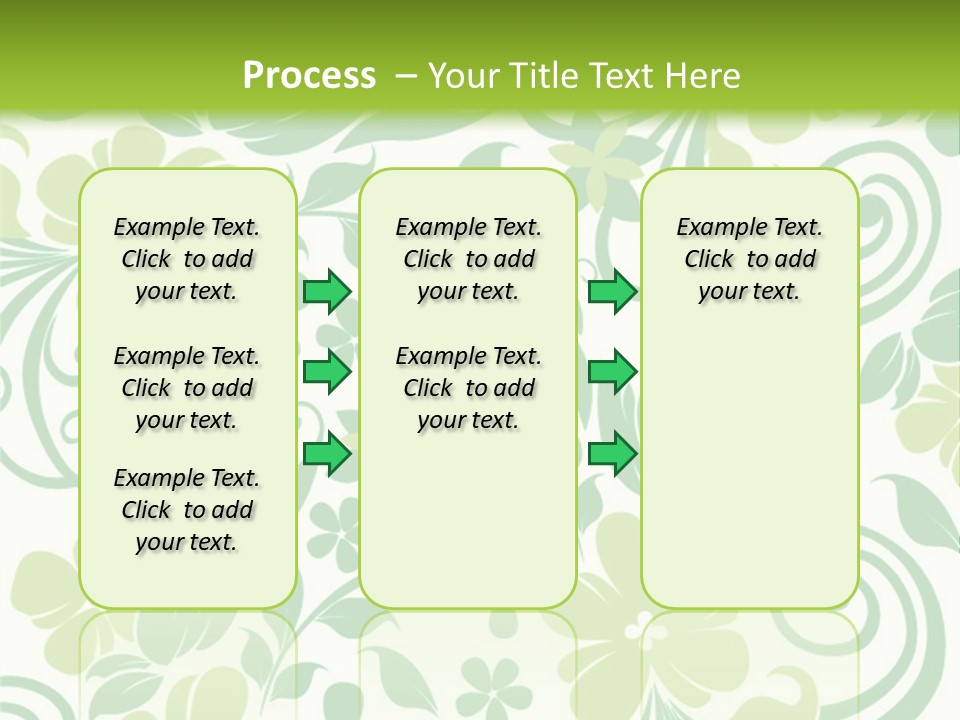 Process – Your Title Text Here

Example Text. Click to add your text.

Example Text. Click to add your text.

Example Text. Click to add your text.

Example Text. Click to add your text.

Example Text. Click to add your text.

Example Text. Click to add your text.